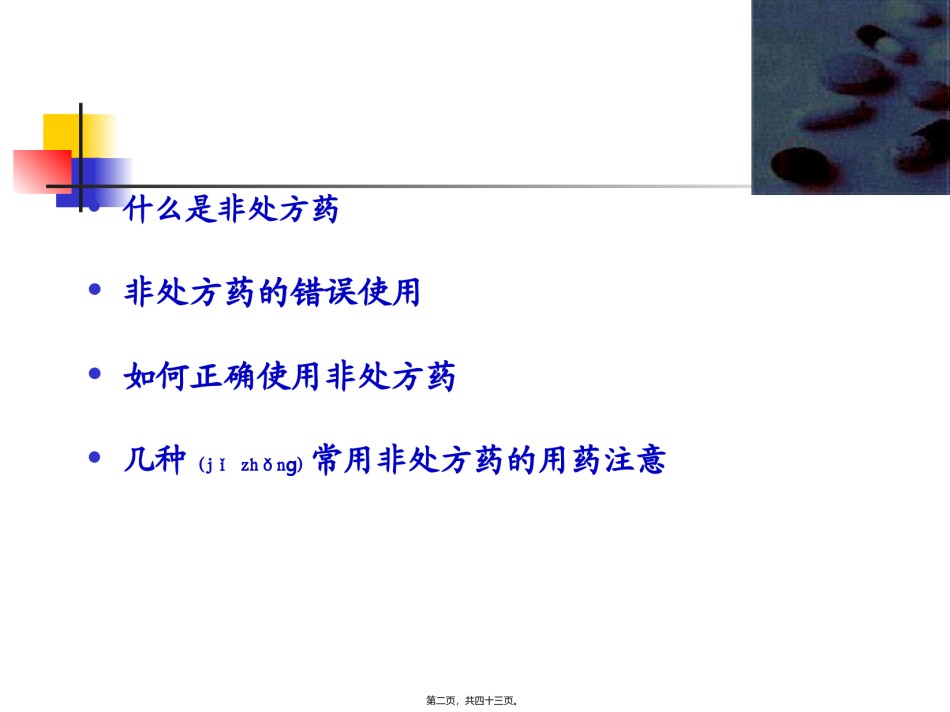 • 什么是非处方药

• 非处方药的错误使用

• 如何正确使用非处方药

• 几种 (jǐ zhǒng) 常用非处方药的用药注意

第二页，共四十三页。